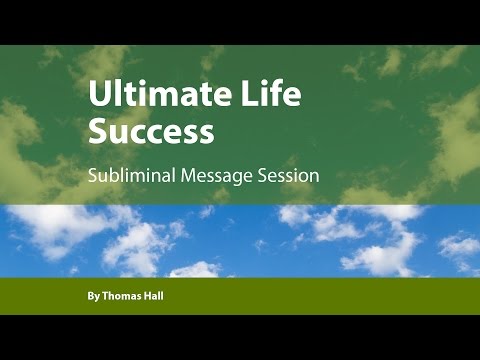 Ultimate Life Success

Subliminal Message Session

By Thomas Hall